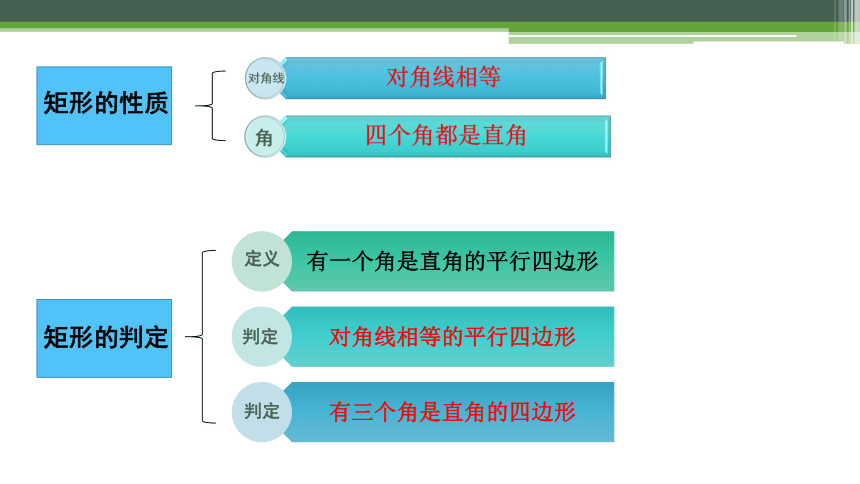 矩形的性质

对角线 对角线相等

角 四个角都是直角

矩形的判定

定义 有一个角是直角的平行四边形

判定 对角线相等的平行四边形

判定 有三个角是直角的四边形